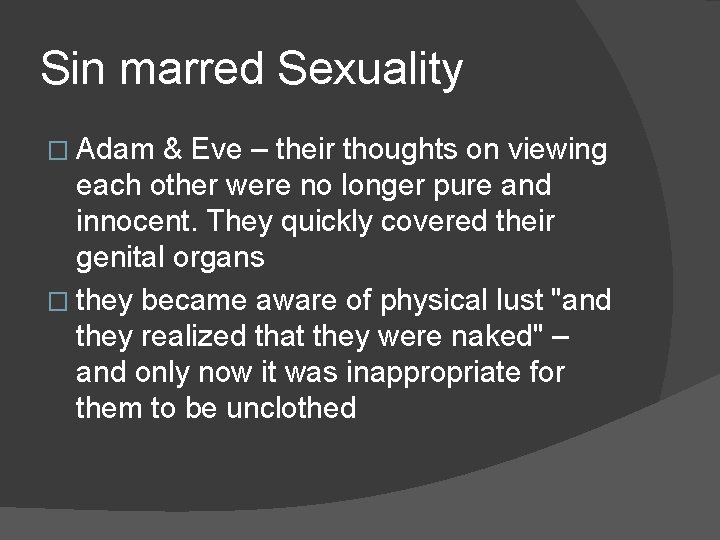 Sin marred Sexuality

□ Adam & Eve – their thoughts on viewing each other were no longer pure and innocent. They quickly covered their genital organs

□ they became aware of physical lust "and they realized that they were naked" – and only now it was inappropriate for them to be unclothed